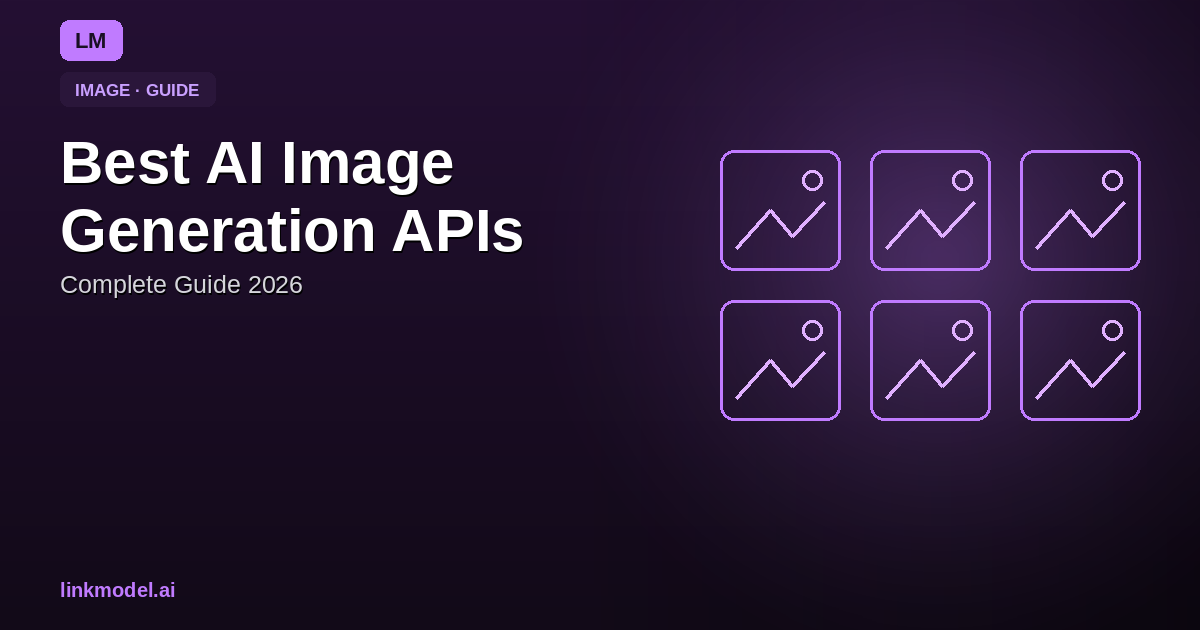 LM

IMAGE · GUIDE

Best AI Image Generation APIs

Complete Guide 2026

linkmodel.ai